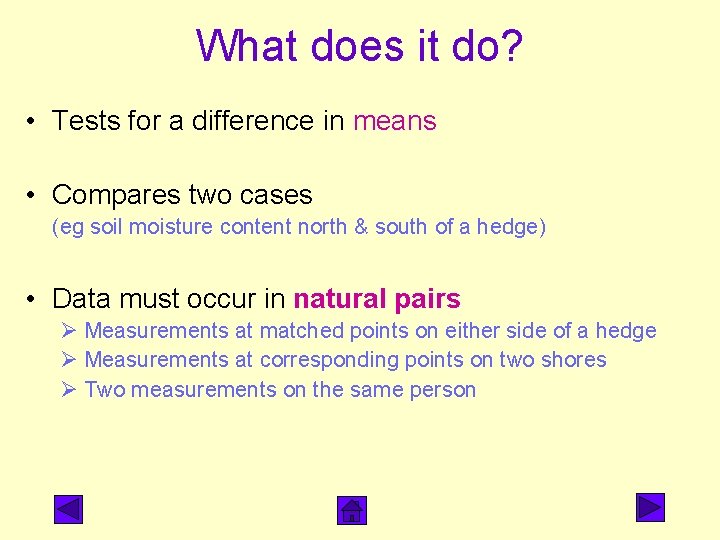 What does it do?

• Tests for a difference in means

• Compares two cases
(eg soil moisture content north & south of a hedge)

• Data must occur in natural pairs
➢ Measurements at matched points on either side of a hedge
➢ Measurements at corresponding points on two shores
➢ Two measurements on the same person